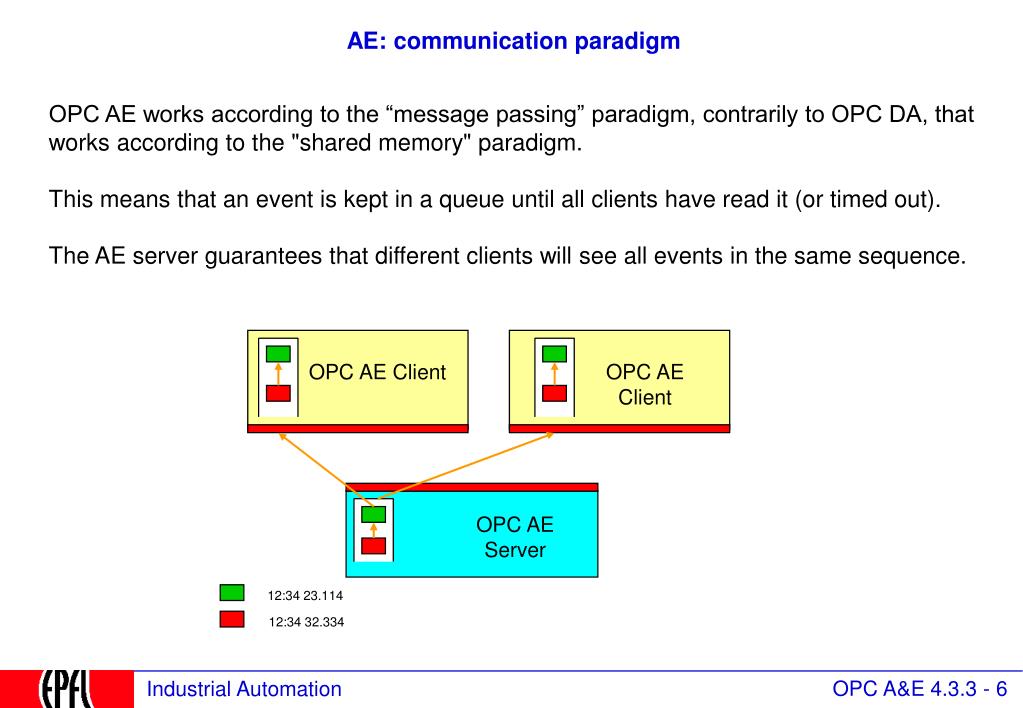 AE: communication paradigm

OPC AE works according to the “message passing” paradigm, contrarily to OPC DA, that works according to the "shared memory" paradigm.

This means that an event is kept in a queue until all clients have read it (or timed out).

The AE server guarantees that different clients will see all events in the same sequence.

OPC AE Client

OPC AE Client

OPC AE Server

12:34 23.114

12:34 32.334

EPFL

Industrial Automation

OPC A&E 4.3.3 - 6